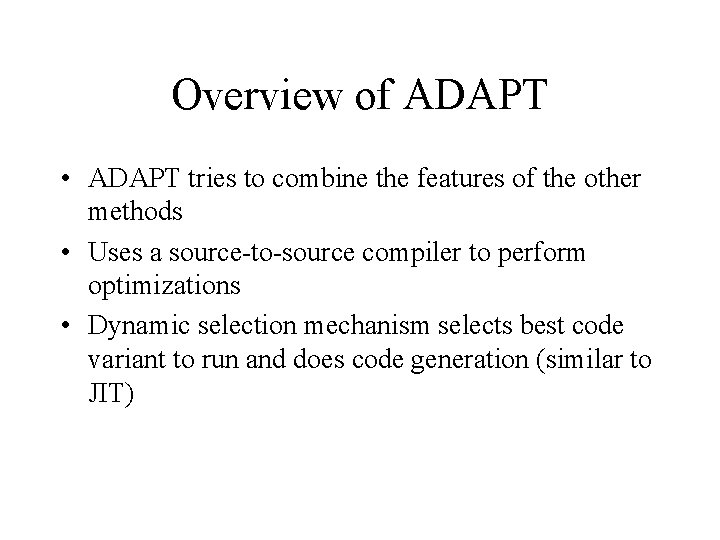 Overview of ADAPT

• ADAPT tries to combine the features of the other methods
• Uses a source-to-source compiler to perform optimizations
• Dynamic selection mechanism selects best code variant to run and does code generation (similar to JIT)